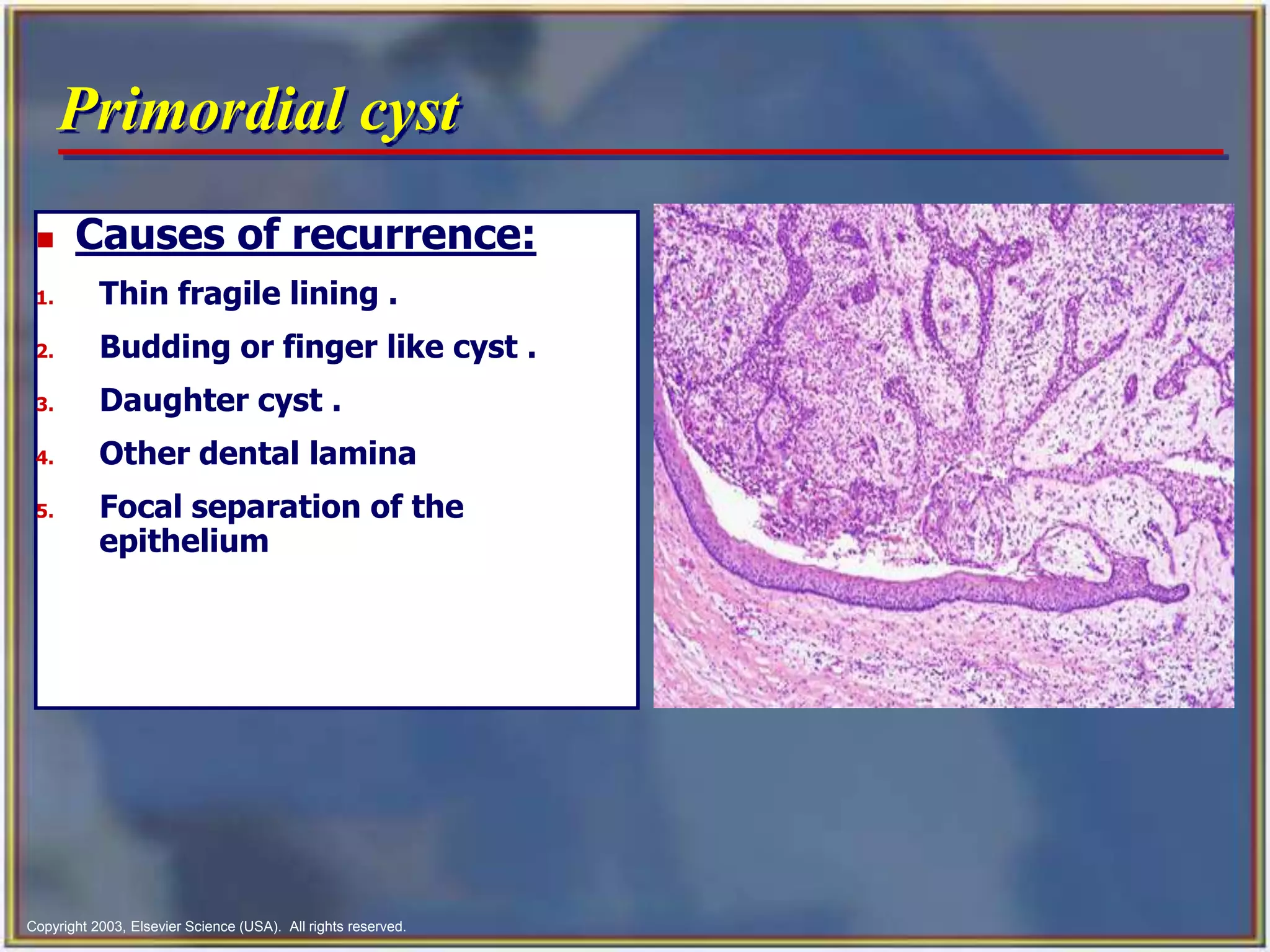 Primordial cyst

Causes of recurrence:

1. Thin fragile lining .
2. Budding or finger like cyst .
3. Daughter cyst .
4. Other dental lamina
5. Focal separation of the epithelium

Copyright 2003, Elsevier Science (USA). All rights reserved.